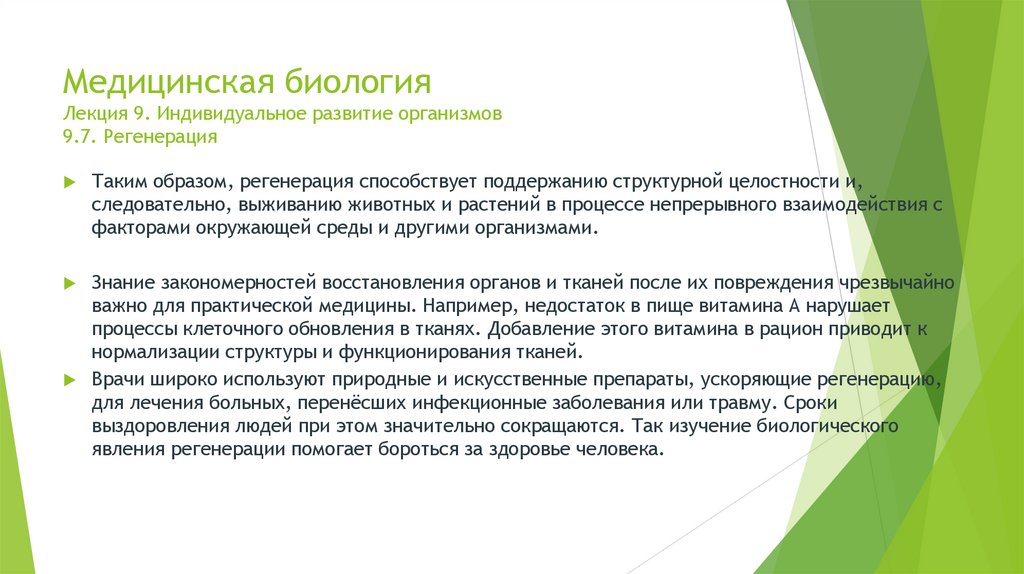 Медицинская биология
Лекция 9. Индивидуальное развитие организмов
9.7. Регенерация

Таким образом, регенерация способствует поддержанию структурной целостности и, следовательно, выживанию животных и растений в процессе непрерывного взаимодействия с факторами окружающей среды и другими организмами.

Знание закономерностей восстановления органов и тканей после их повреждения чрезвычайно важно для практической медицины. Например, недостаток в пище витамина А нарушает процессы клеточного обновления в тканях. Добавление этого витамина в рацион приводит к нормализации структуры и функционирования тканей.

Врачи широко используют природные и искусственные препараты, ускоряющие регенерацию, для лечения больных, перенёсших инфекционные заболевания или травму. Сроки выздоровления людей при этом значительно сокращаются. Так изучение биологического явления регенерации помогает бороться за здоровье человека.